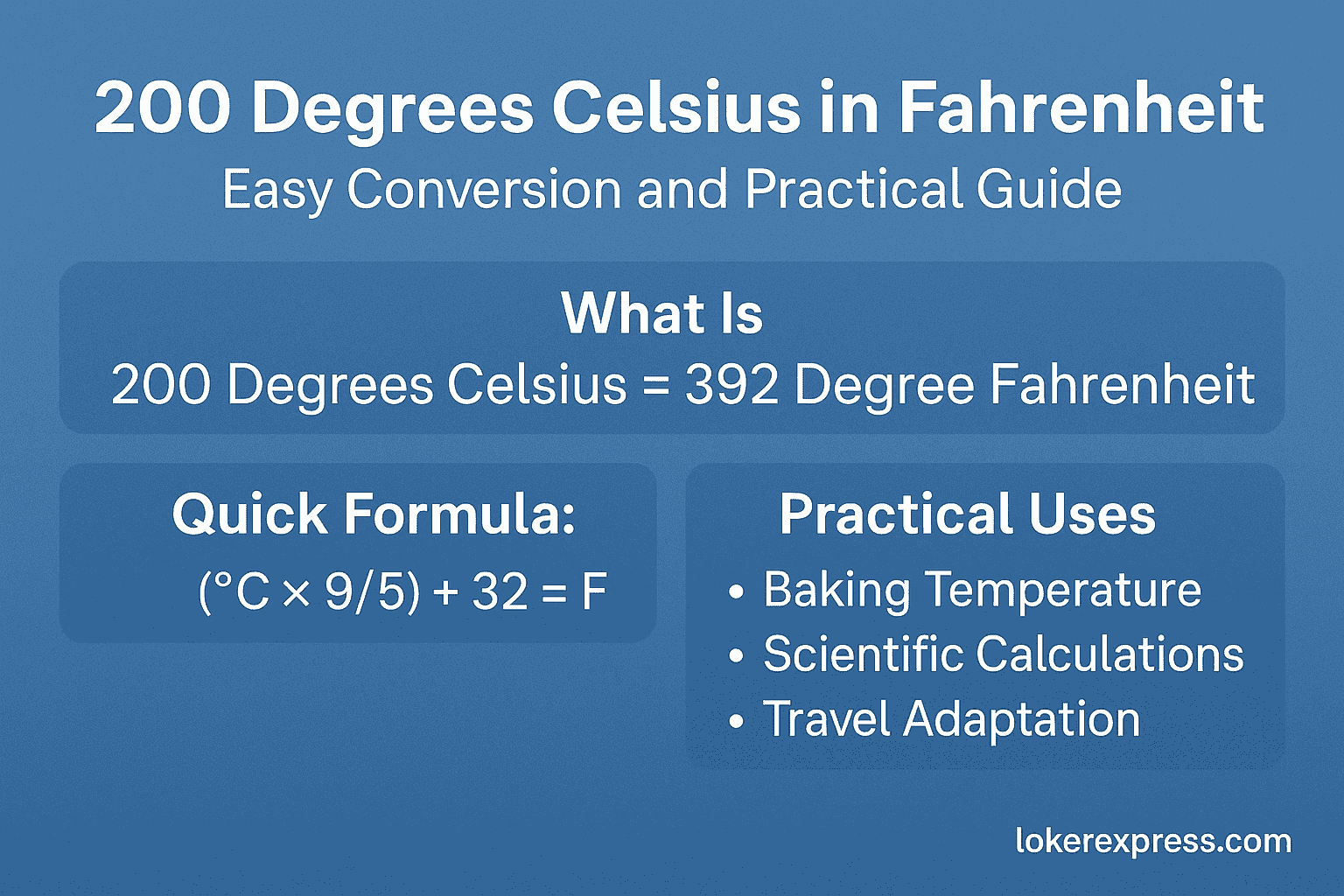 200 Degrees Celsius in Fahrenheit
Easy Conversion and Practical Guide

What Is
200 Degrees Celsius = 392 Degree Fahrenheit

Quick Formula:
$(°C \times 9/5) + 32 = F$

Practical Uses
• Baking Temperature
• Scientific Calculations
• Travel Adaptation

lokerexpress.com